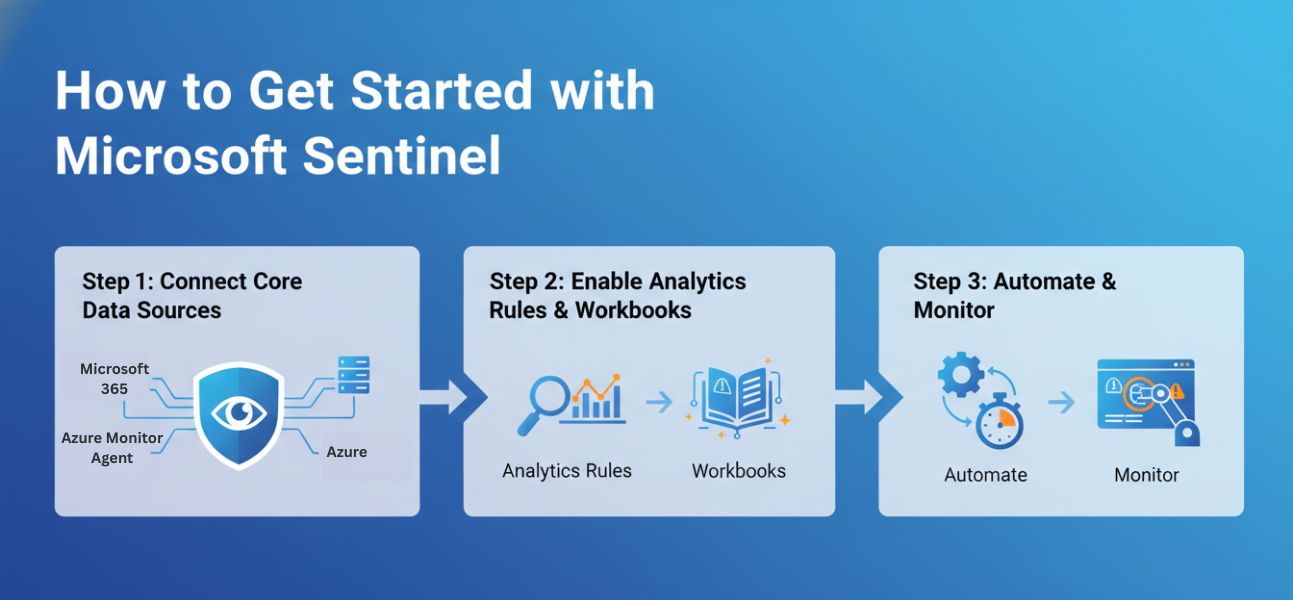 How to Get Started with Microsoft Sentinel

Step 1: Connect Core Data Sources

Microsoft 365

Azure Monitor Agent

Azure

Step 2: Enable Analytics Rules & Workbooks

Analytics Rules

Workbooks

Step 3: Automate & Monitor

Automate

Monitor